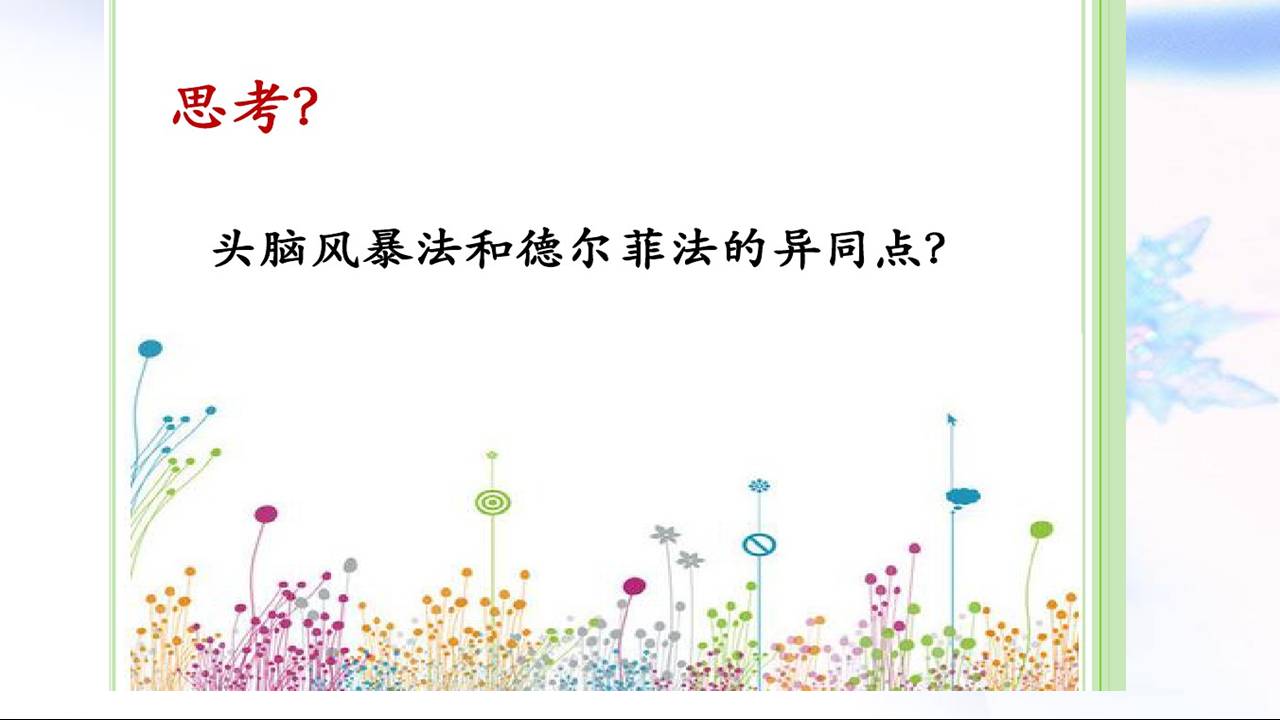 思考?

头脑风暴法和德尔菲法的异同点?